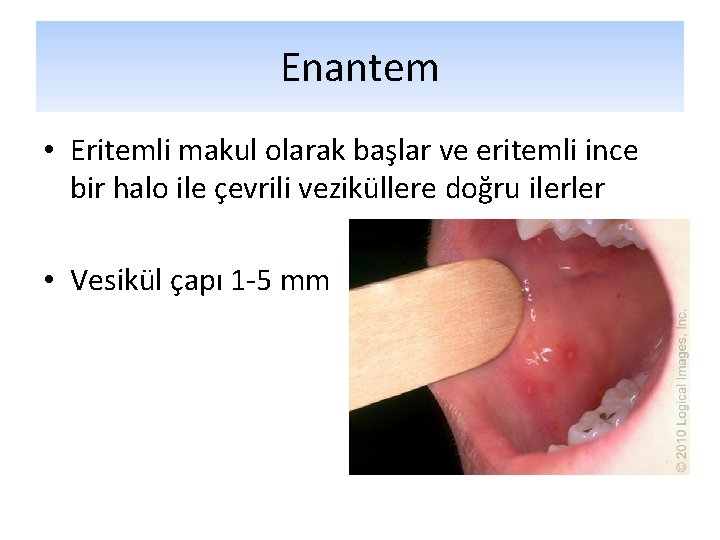 Enantem

• Eritemli makul olarak başlar ve eritemli ince bir halo ile çevrili veziküllere doğru ilerler

• Vesikül çapı 1-5 mm

© 2010 Logical Images, Inc.